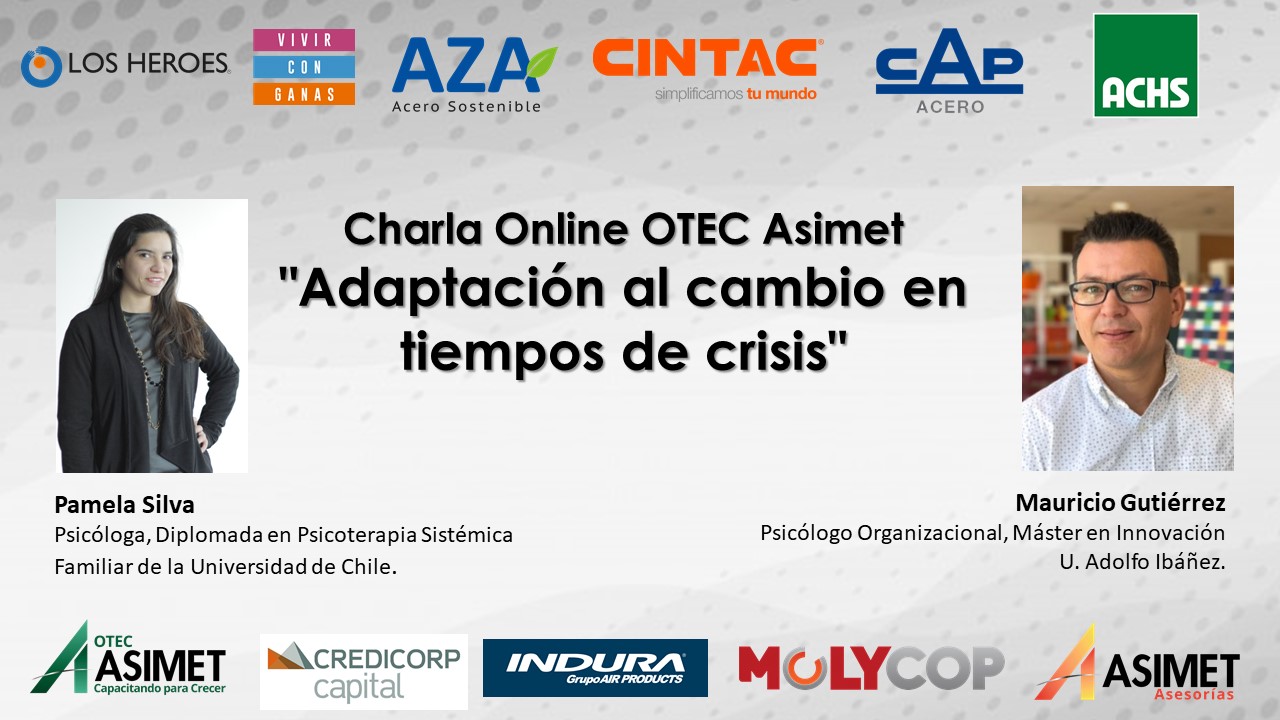 LOS HEROES

VIVIR
CON
GANAS

AZA
Acero Sostenible

CINTAC
simplificamos tu mundo

CAP
ACERO

ACHS

Charla Online OTEC Asimet
"Adaptación al cambio en tiempos de crisis"

Pamela Silva
Psicóloga, Diplomada en Psicoterapia Sistémica Familiar de la Universidad de Chile.

Mauricio Gutiérrez
Psicólogo Organizacional, Máster en Innovación U. Adolfo Ibáñez.

OTEC
ASIMET
Capacitando para Crecer

CREDICORP
capital

INDURA
Grupo AIR PRODUCTS

MOLYCOP

ASIMET
Asesorías